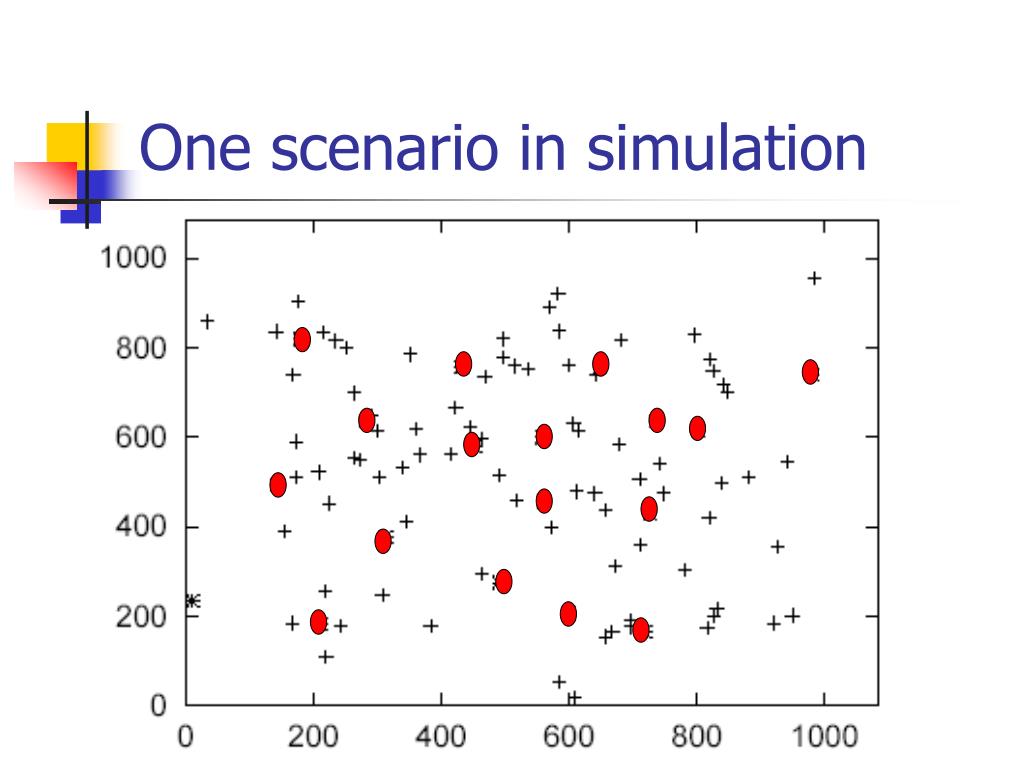 One scenario in simulation

1000
800
600
400
200
0

0 200 400 600 800 1000